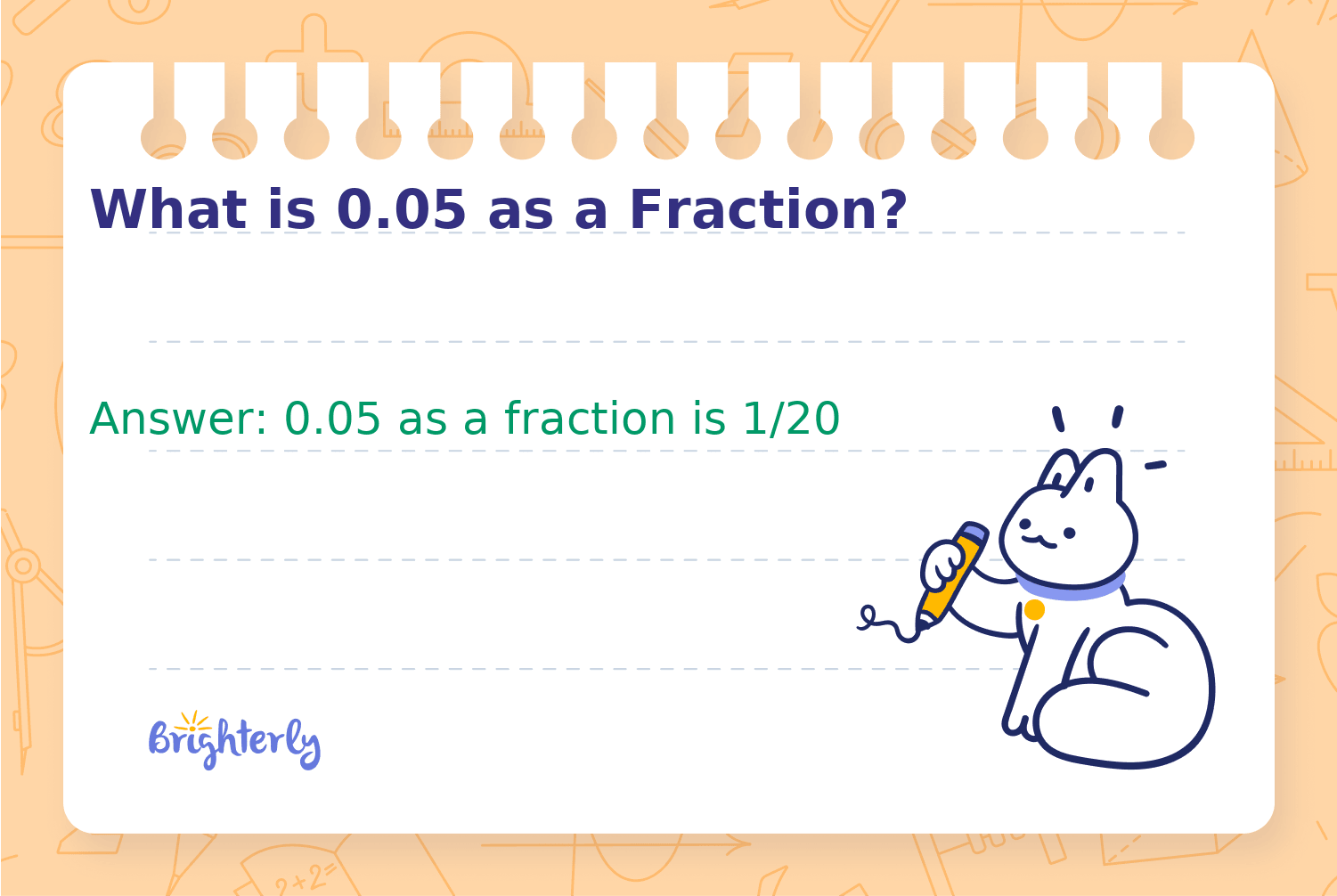 What is 0.05 as a Fraction?

Answer: 0.05 as a fraction is 1/20

Brighterly